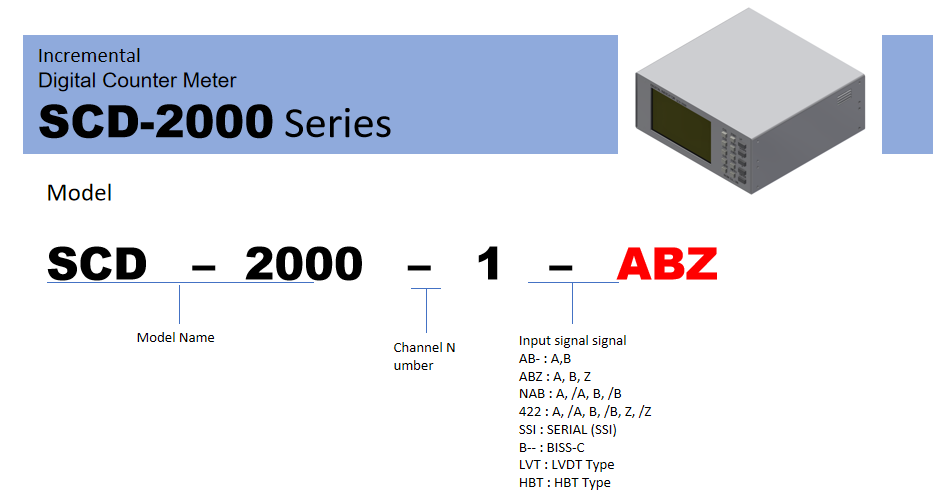 Incremental
Digital Counter Meter
SCD-2000 Series

Model

SCD – 2000 – 1 – ABZ

Model Name

Channel N umber

Input signal signal
AB- : A,B
ABZ : A, B, Z
NAB : A, /A, B, /B
422 : A, /A, B, /B, Z, /Z
SSI : SERIAL (SSI)
B-- : BISS-C
LVT : LVDT Type
HBT : HBT Type